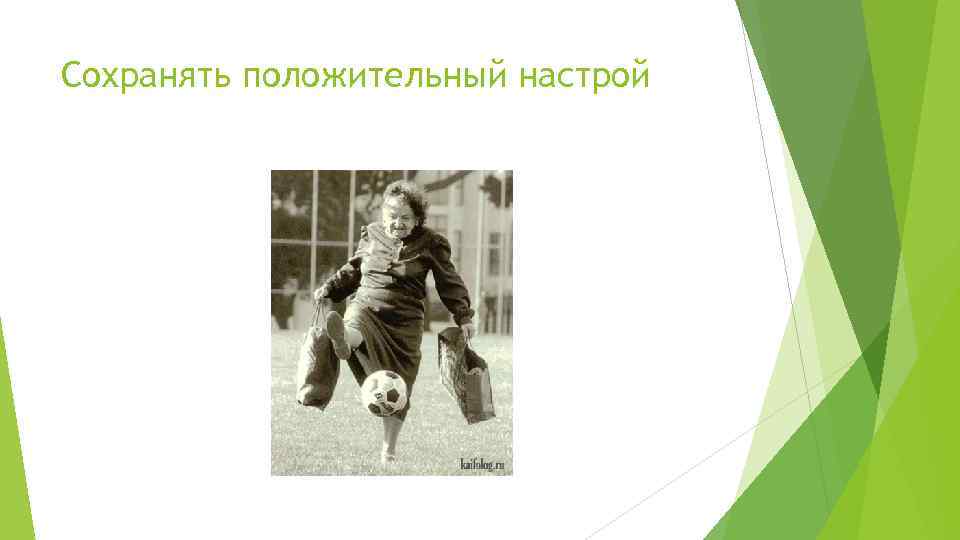 Сохранять положительный настрой

kaifolog.ru